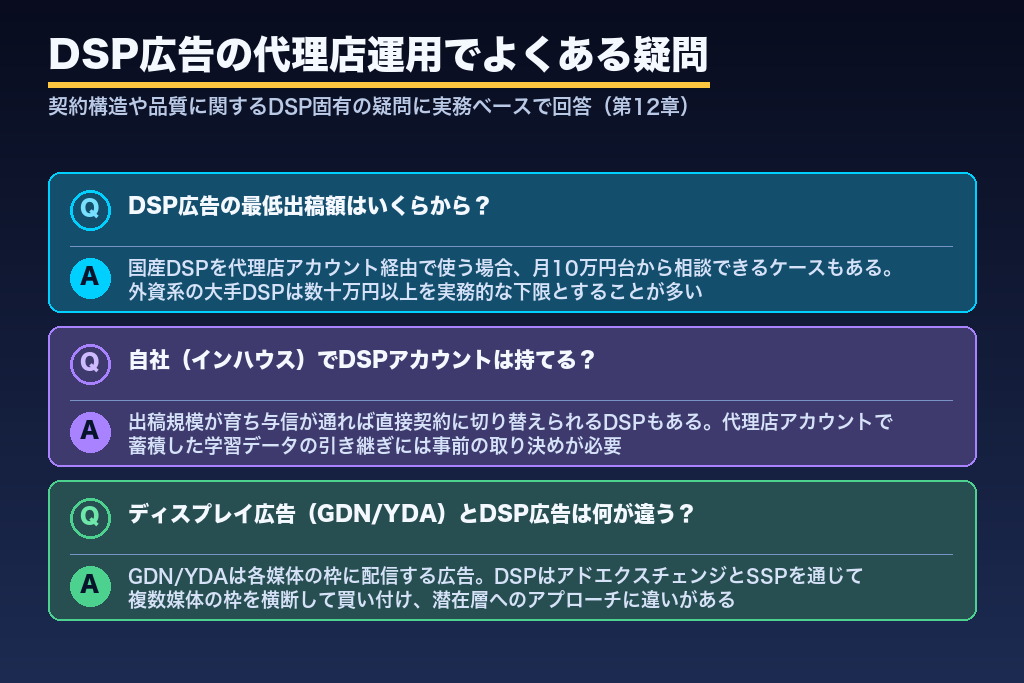 DSP広告の代理店運用でよくある疑問

契約構造や品質に関するDSP固有の疑問に実務ベースで回答（第12章）

Q DSP広告の最低出稿額はいくらから？

A 国産DSPを代理店アカウント経由で使う場合、月10万円台から相談できるケースもある。外資系の大手DSPは数十万円以上を実務的な下限とすることが多い

Q 自社（インハウス）でDSPアカウントは持てる？

A 出稿規模が育ち与信が通れば直接契約に切り替えられるDSPもある。代理店アカウントで蓄積した学習データの引き継ぎには事前の取り決めが必要

Q ディスプレイ広告（GDN/YDA）とDSP広告は何が違う？

A GDN/YDAは各媒体の枠に配信する広告。DSPはアドエクスチェンジとSSPを通じて複数媒体の枠を横断して買い付け、潜在層へのアプローチに違いがある